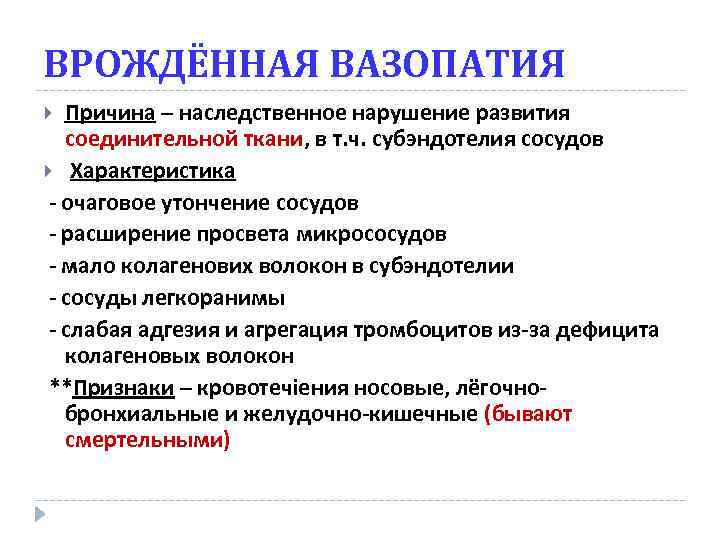 ВРОЖДЁННАЯ ВАЗОПАТИЯ

Причина – наследственное нарушение развития соединительной ткани, в т.ч. субэндотелия сосудов

Характеристика

- очаговое утончение сосудов
- расширение просвета микрососудов
- мало колагенових волокон в субэндотелии
- сосуды легкоранимы
- слабая адгезия и агрегация тромбоцитов из-за дефицита колагеновых волокон

**Признаки – кровотечіения носовые, лёгочно-бронхиальные и желудочно-кишечные (бывают смертельными)